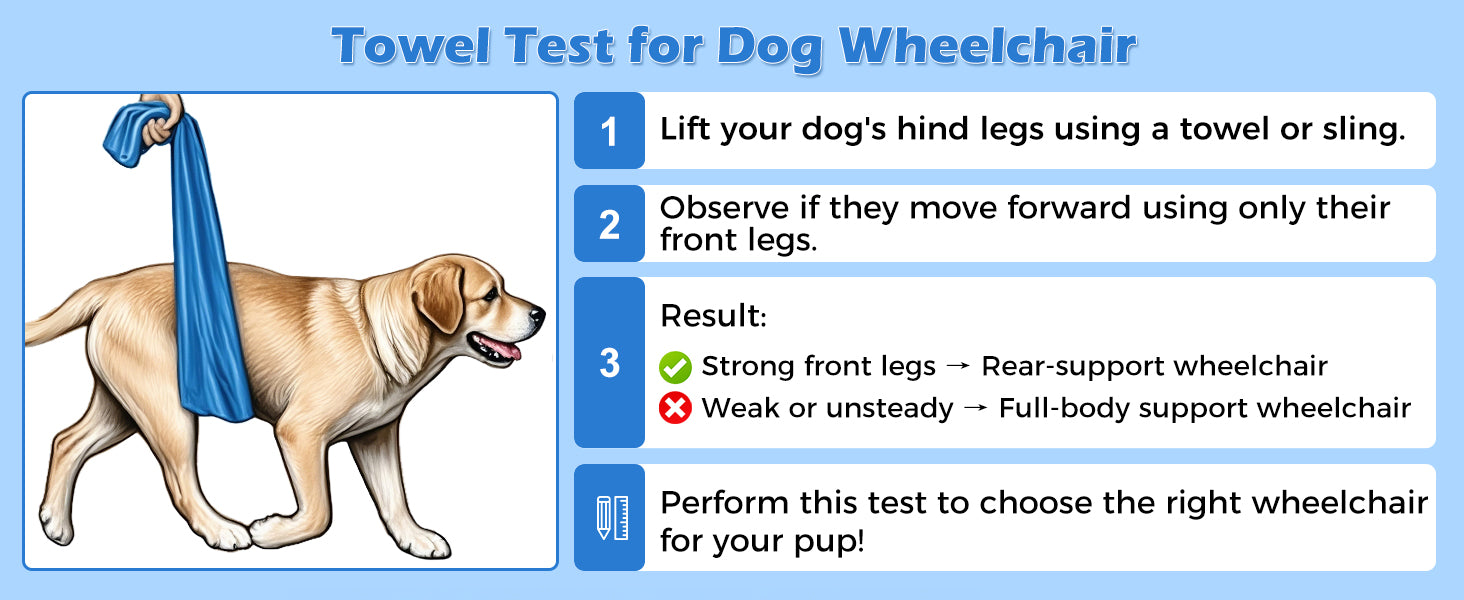 Towel Test for Dog Wheelchair

1 Lift your dog's hind legs using a towel or sling.

2 Observe if they move forward using only their front legs.

3 Result:

Strong front legs → Rear-support wheelchair

Weak or unsteady → Full-body support wheelchair

Perform this test to choose the right wheelchair for your pup!